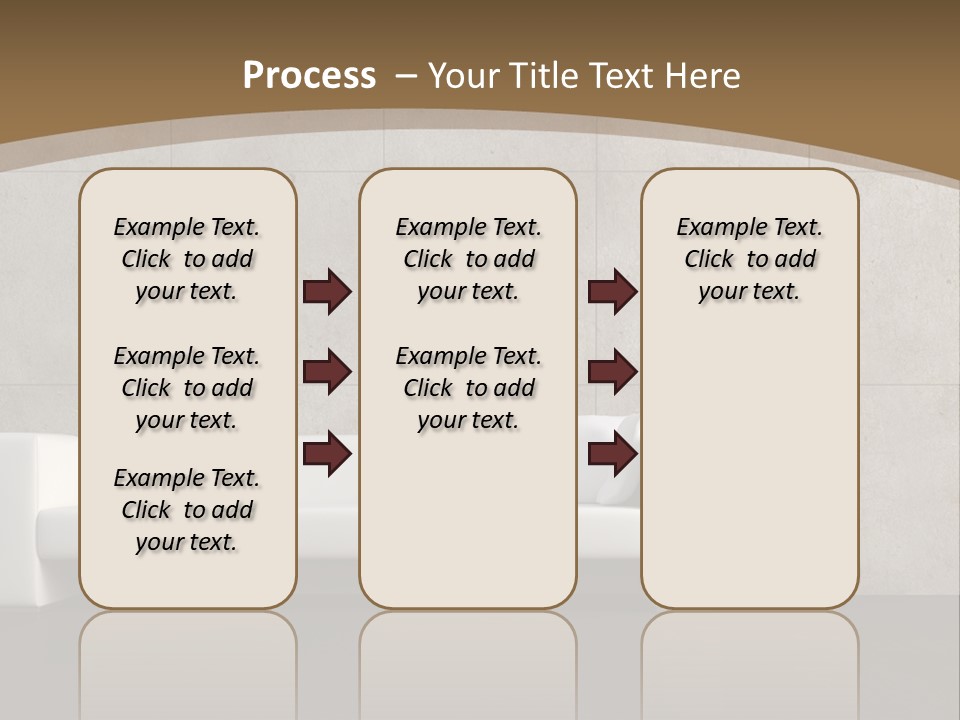 Process – Your Title Text Here

Example Text. Click to add your text.

Example Text. Click to add your text.

Example Text. Click to add your text.

Example Text. Click to add your text.

Example Text. Click to add your text.

Example Text. Click to add your text.